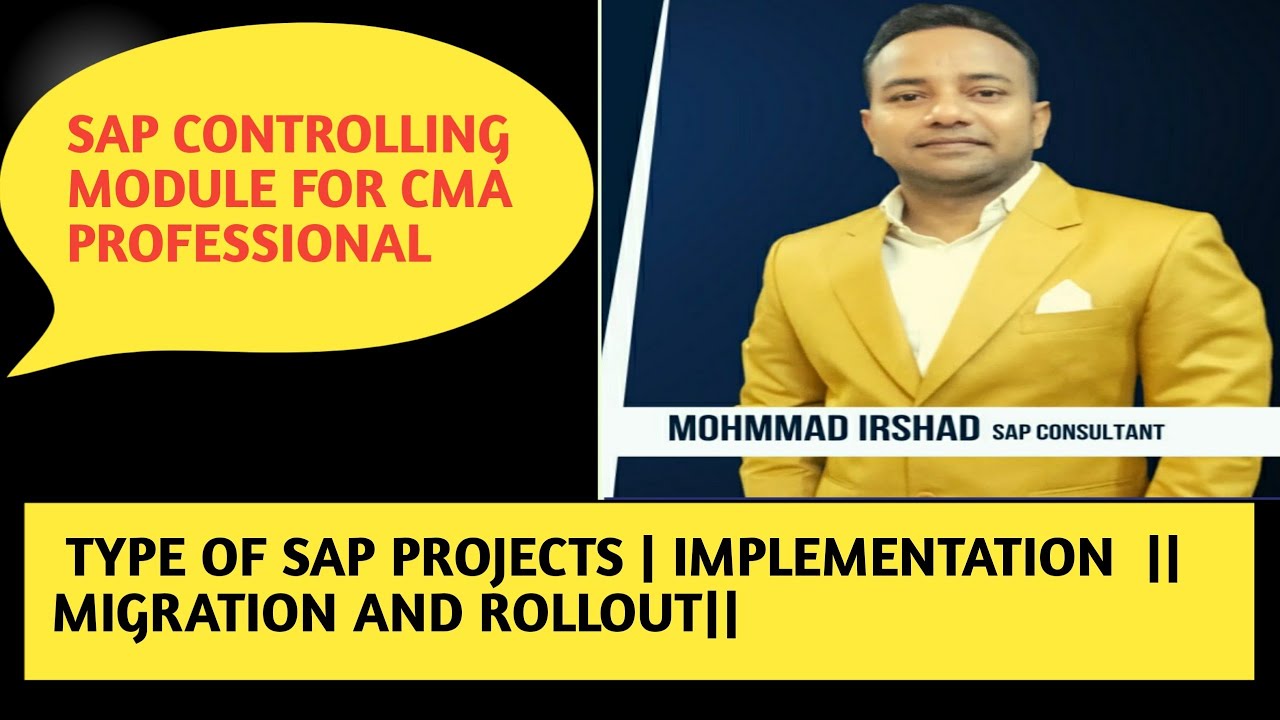 SAP CONTROLLING MODULE FOR CMA PROFESSIONAL

MOHMMAD IRSHAD SAP CONSULTANT

TYPE OF SAP PROJECTS | IMPLEMENTATION || MIGRATION AND ROLLOUT||